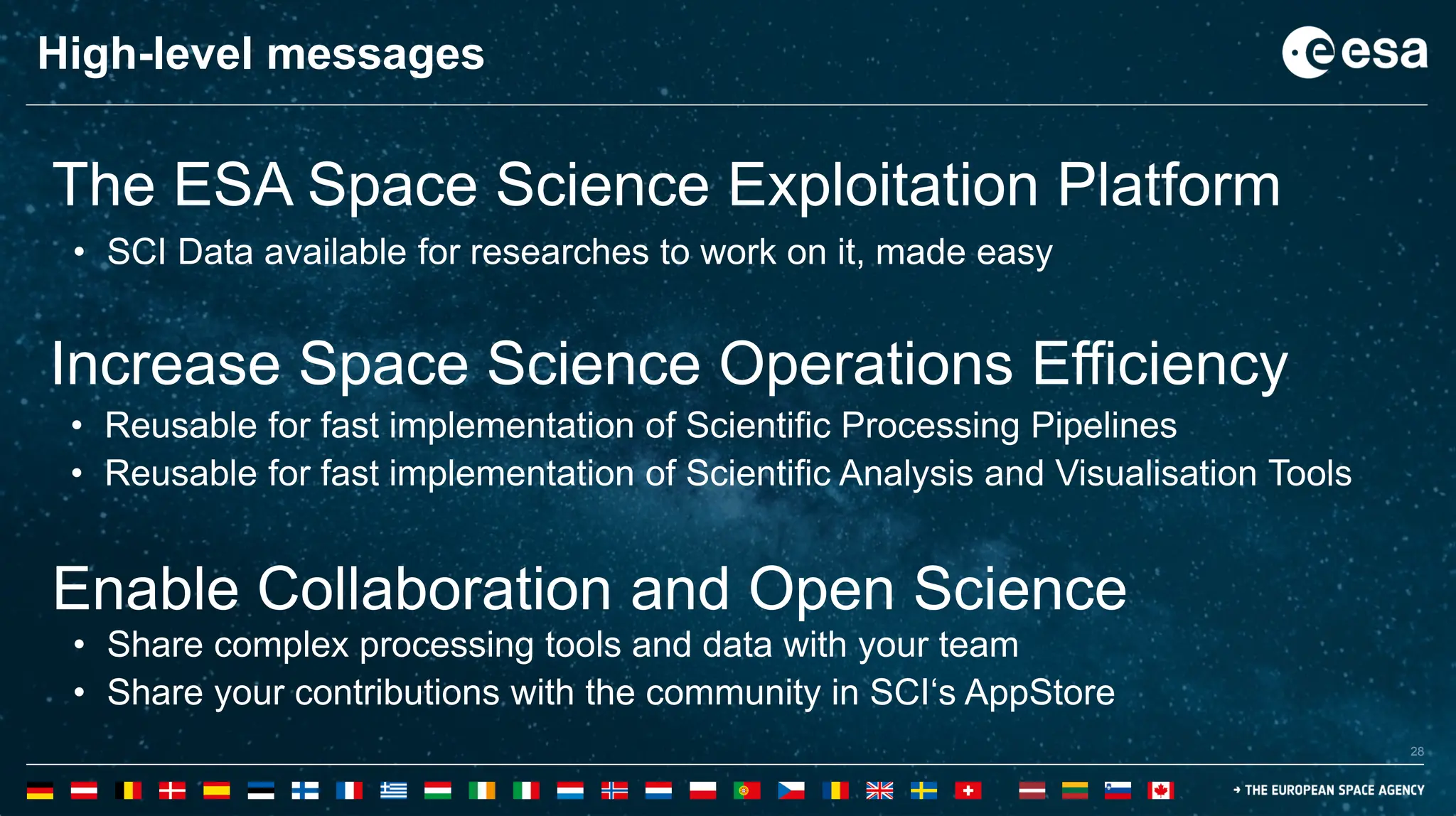 High-level messages

esa

The ESA Space Science Exploitation Platform

• SCI Data available for researches to work on it, made easy

Increase Space Science Operations Efficiency

• Reusable for fast implementation of Scientific Processing Pipelines
• Reusable for fast implementation of Scientific Analysis and Visualisation Tools

Enable Collaboration and Open Science

• Share complex processing tools and data with your team
• Share your contributions with the community in SCI‘s AppStore

28

→ THE EUROPEAN SPACE AGENCY